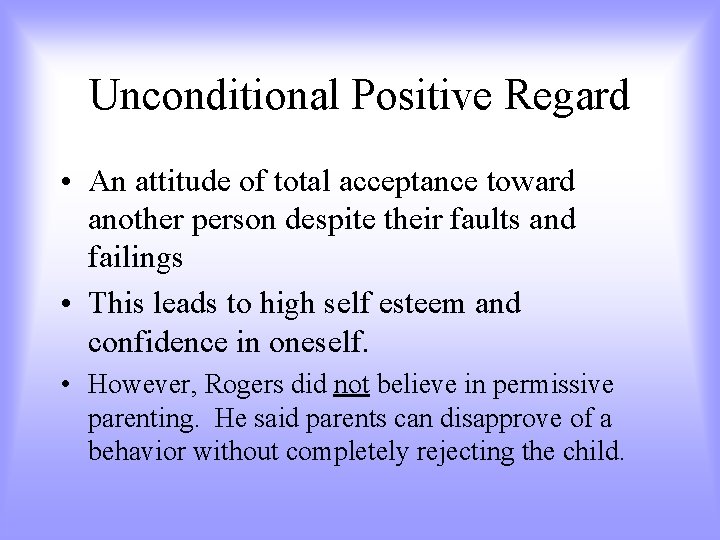 Unconditional Positive Regard

• An attitude of total acceptance toward another person despite their faults and failings

• This leads to high self esteem and confidence in oneself.

• However, Rogers did not believe in permissive parenting. He said parents can disapprove of a behavior without completely rejecting the child.